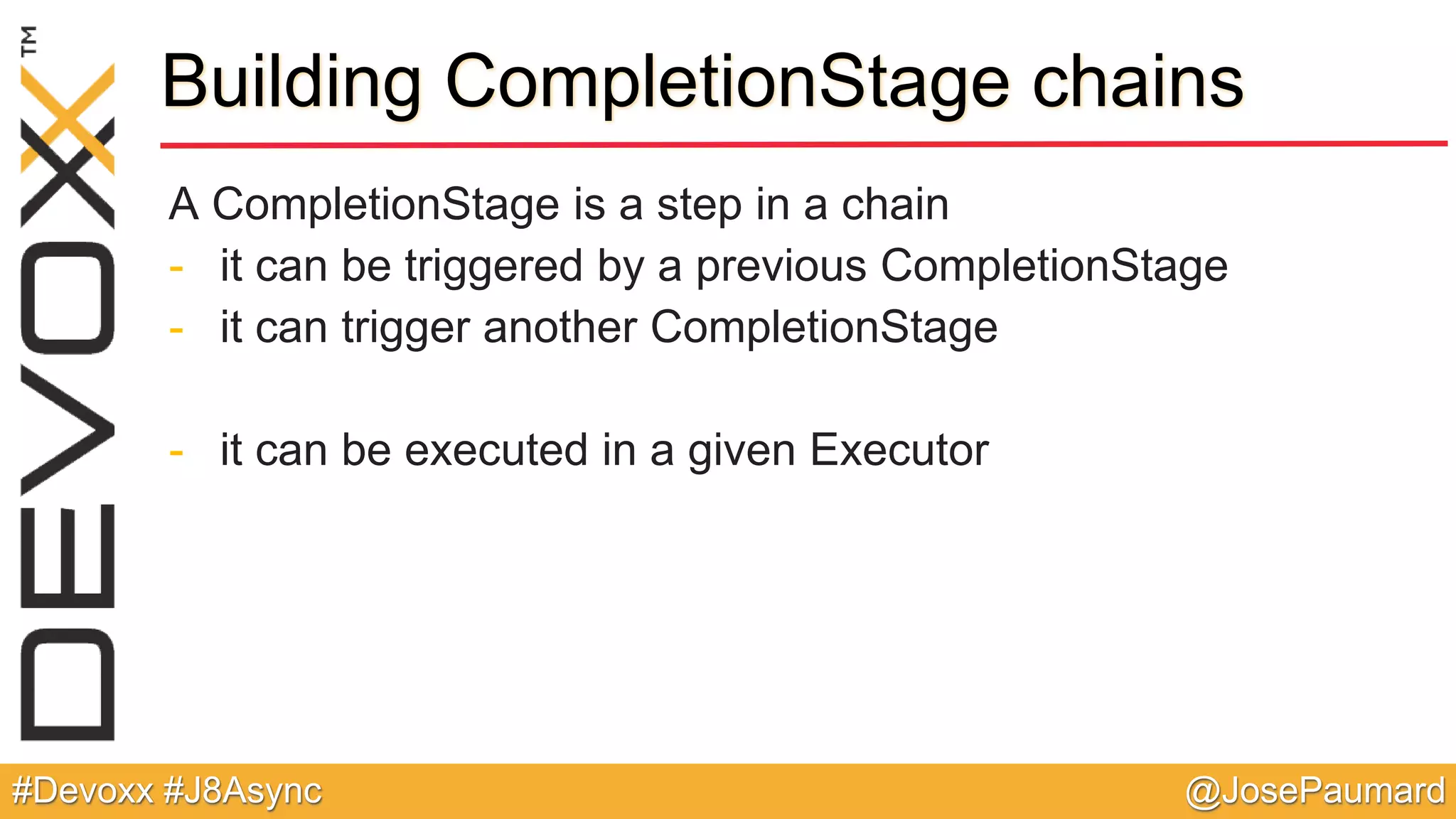 DEVOXX™

Building CompletionStage chains

A CompletionStage is a step in a chain
- it can be triggered by a previous CompletionStage
- it can trigger another CompletionStage

- it can be executed in a given Executor

#Devoxx #J8Async

@JosePaumard